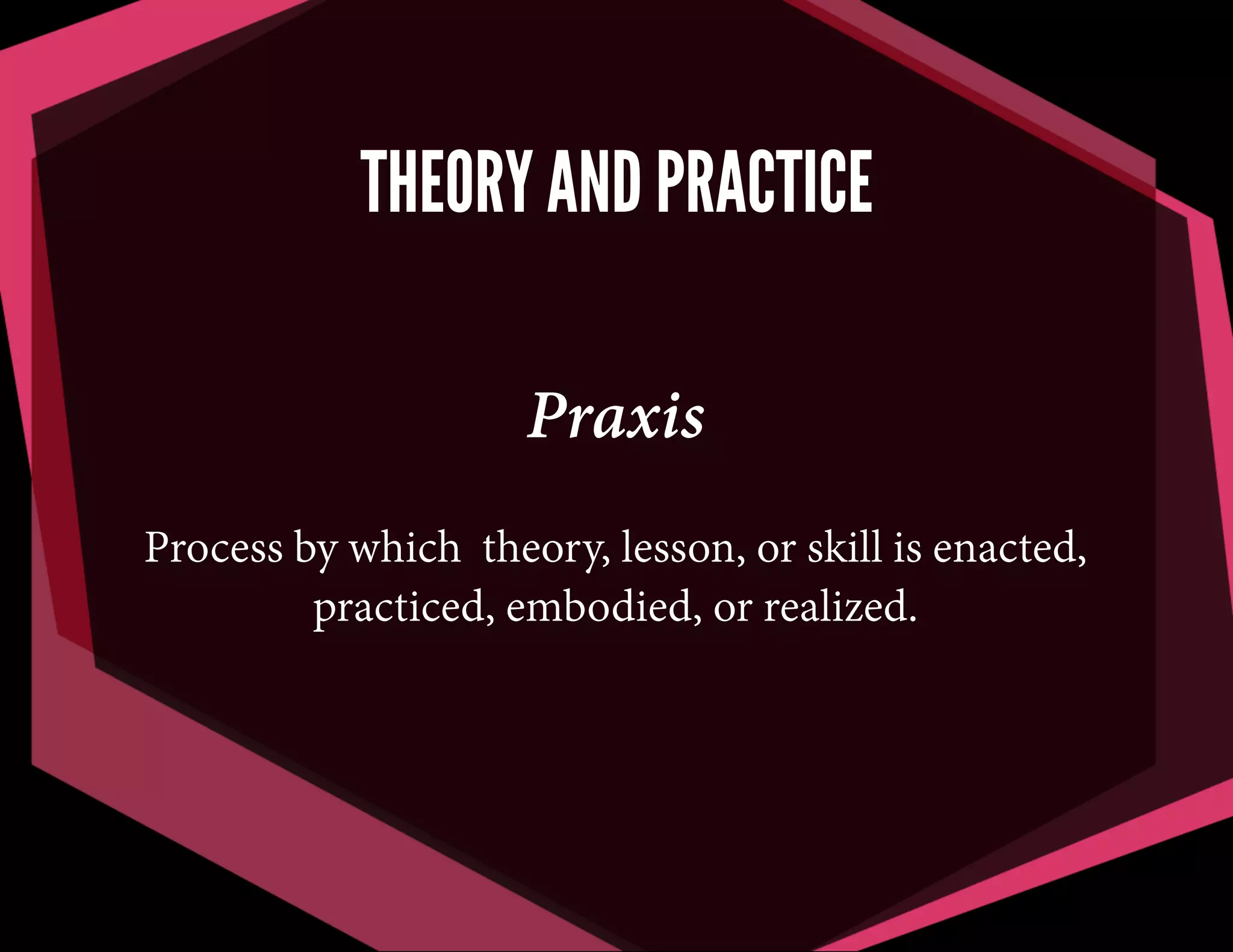 THEORY AND PRACTICE

Praxis

Process by which theory, lesson, or skill is enacted, practiced, embodied, or realized.